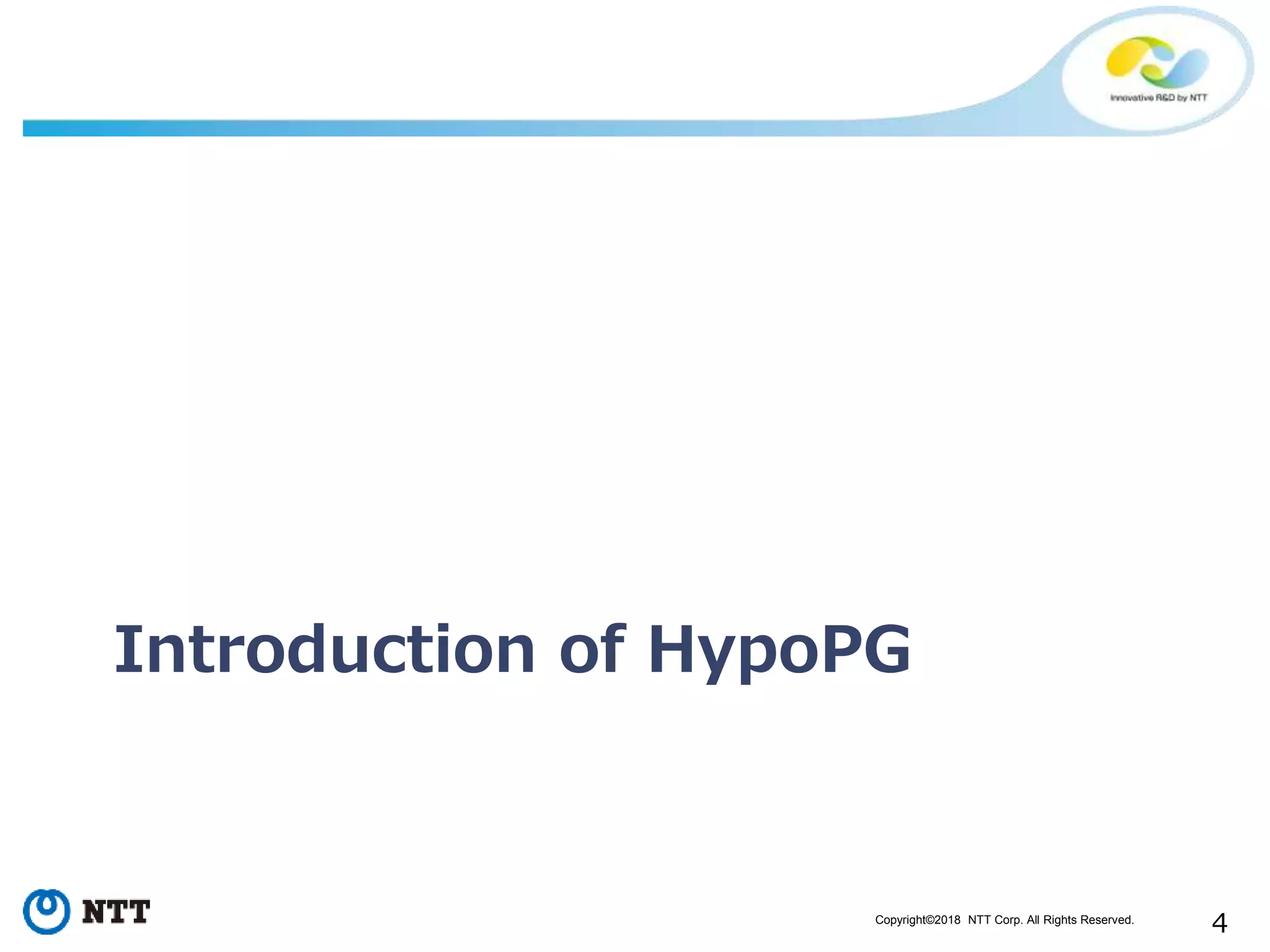 Innovative R&D by NTT

Introduction of HypoPG

NTT

Copyright©2018 NTT Corp. All Rights Reserved.

4